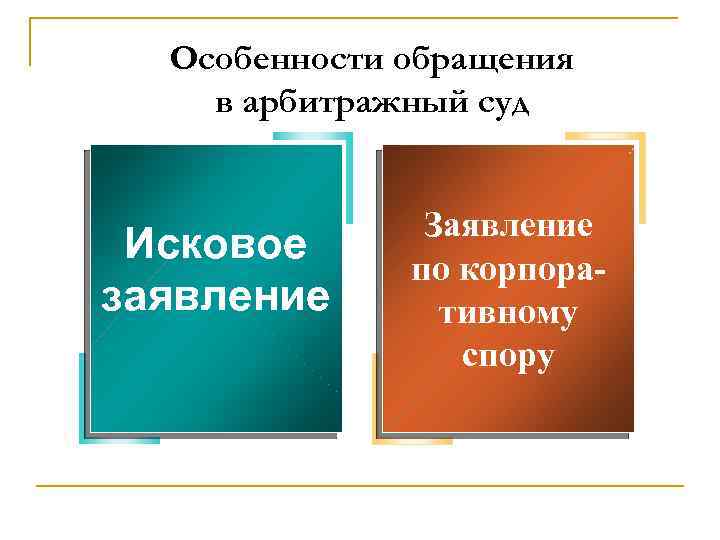 Особенности обращения в арбитражный суд

Исковое заявление

Заявление по корпоративному спору